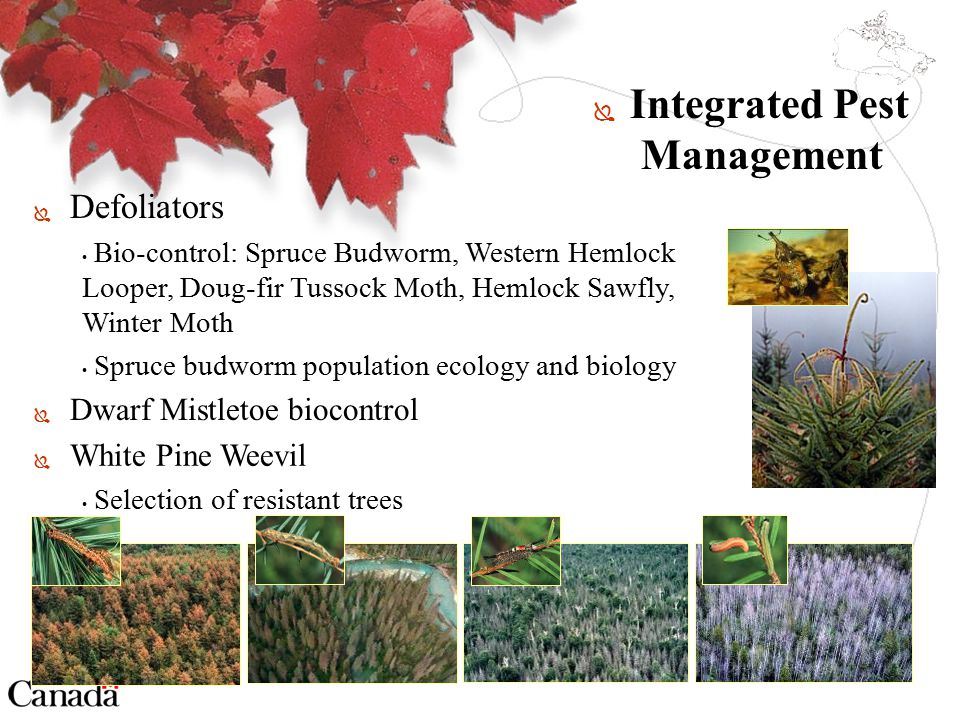 Integrated Pest Management

Defoliators

• Bio-control: Spruce Budworm, Western Hemlock Looper, Doug-fir Tussock Moth, Hemlock Sawfly, Winter Moth

• Spruce budworm population ecology and biology

Dwarf Mistletoe biocontrol

White Pine Weevil

• Selection of resistant trees

Canada